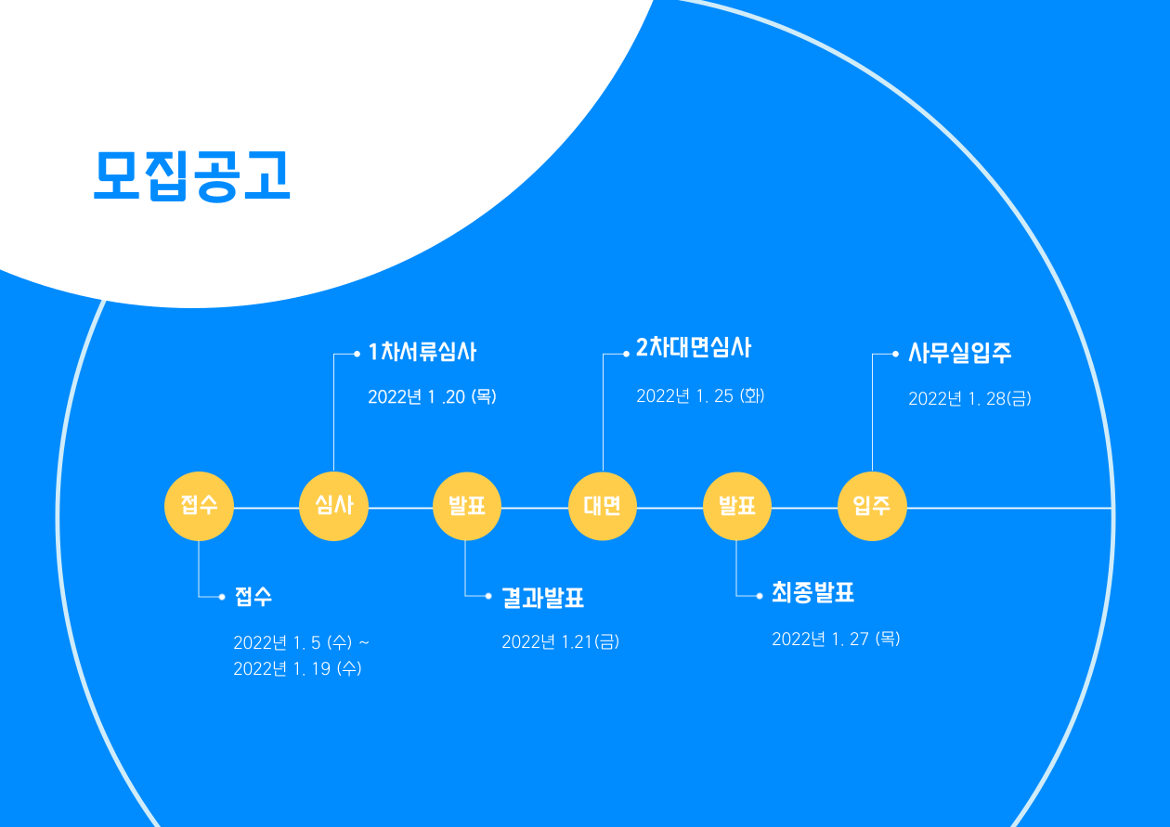 모집공고

1차서류심사
2022년 1 .20 (목)

2차대면심사
2022년 1. 25 (화)

사무실입주
2022년 1. 28(금)

접수 심사 발표 대면 발표 입주

접수
2022년 1. 5 (수) ~
2022년 1. 19 (수)

결과발표
2022년 1.21(금)

최종발표
2022년 1. 27 (목)